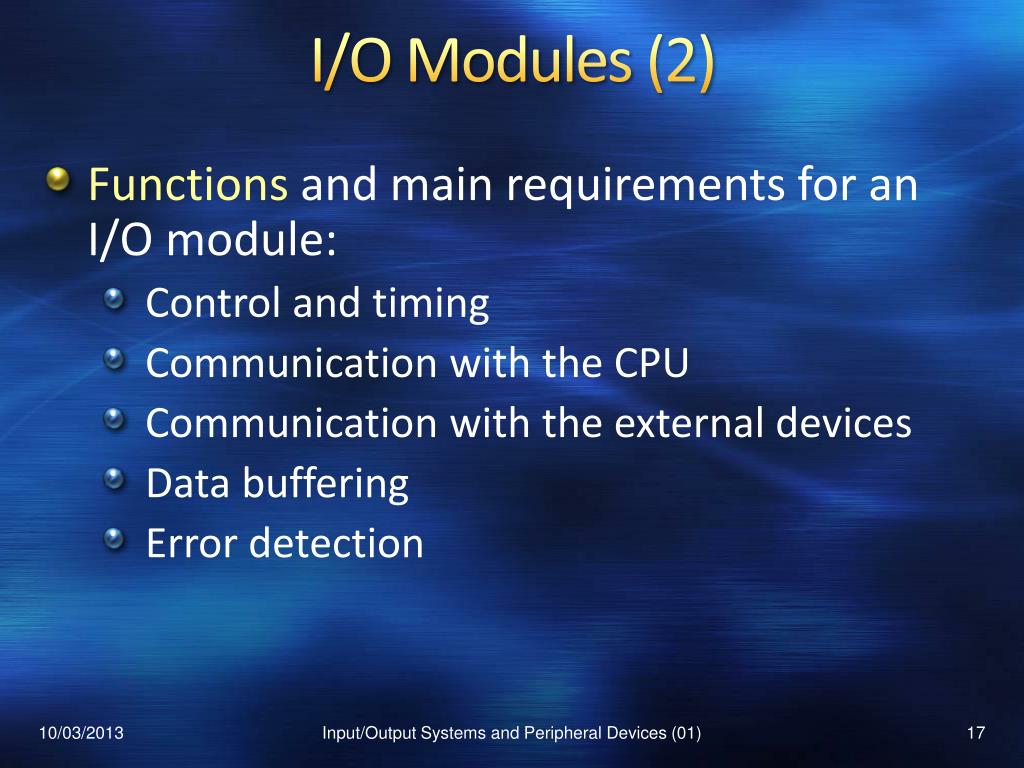 I/O Modules (2)

Functions and main requirements for an I/O module:

Control and timing

Communication with the CPU

Communication with the external devices

Data buffering

Error detection

10/03/2013

Input/Output Systems and Peripheral Devices (01)

17